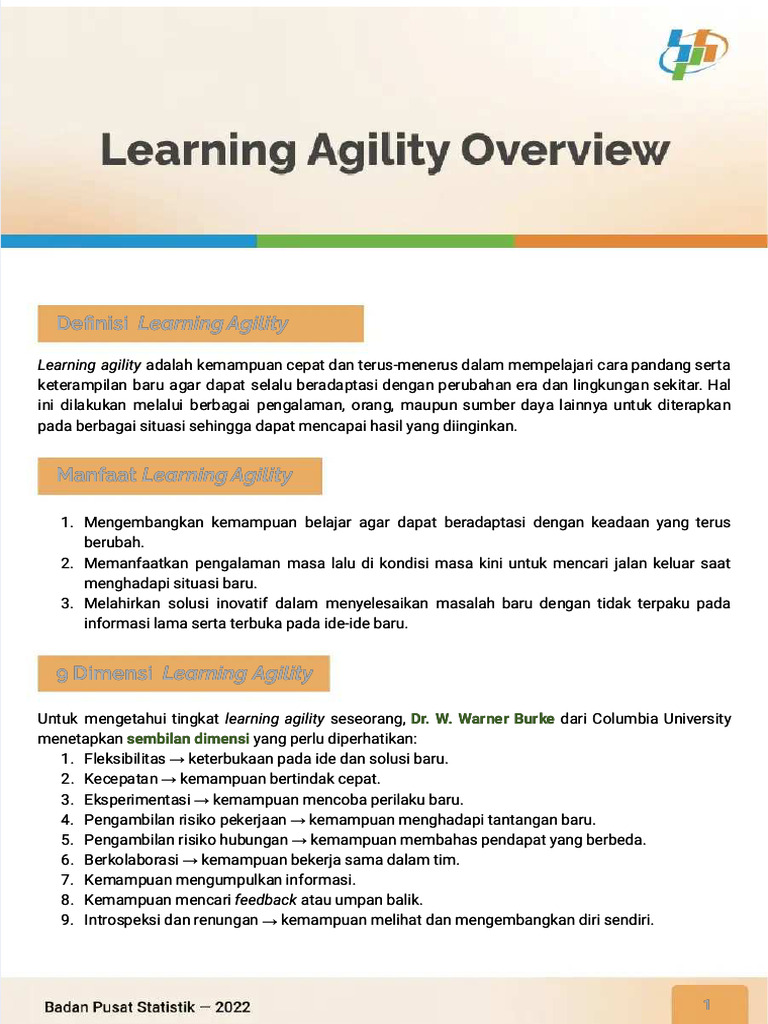 Learning Agility Overview

Definisi Learning Agility

Learning agility adalah kemampuan cepat dan terus-menerus dalam mempelajari cara pandang serta keterampilan baru agar dapat selalu beradaptasi dengan perubahan era dan lingkungan sekitar. Hal ini dilakukan melalui berbagai pengalaman, orang, maupun sumber daya lainnya untuk diterapkan pada berbagai situasi sehingga dapat mencapai hasil yang diinginkan.

Manfaat Learning Agility

1. Mengembangkan kemampuan belajar agar dapat beradaptasi dengan keadaan yang terus berubah.
2. Memanfaatkan pengalaman masa lalu di kondisi masa kini untuk mencari jalan keluar saat menghadapi situasi baru.
3. Melahirkan solusi inovatif dalam menyelesaikan masalah baru dengan tidak terpaku pada informasi lama serta terbuka pada ide-ide baru.

9 Dimensi Learning Agility

Untuk mengetahui tingkat learning agility seseorang, Dr. W. Warner Burke dari Columbia University menetapkan sembilan dimensi yang perlu diperhatikan:
1. Fleksibilitas → keterbukaan pada ide dan solusi baru.
2. Kecepatan → kemampuan bertindak cepat.
3. Eksperimentasi → kemampuan mencoba perilaku baru.
4. Pengambilan risiko pekerjaan → kemampuan menghadapi tantangan baru.
5. Pengambilan risiko hubungan → kemampuan membahas pendapat yang berbeda.
6. Berkolaborasi → kemampuan bekerja sama dalam tim.
7. Kemampuan mengumpulkan informasi.
8. Kemampuan mencari feedback atau umpan balik.
9. Introspeksi dan renungan → kemampuan melihat dan mengembangkan diri sendiri.

Badan Pusat Statistik — 2022

1